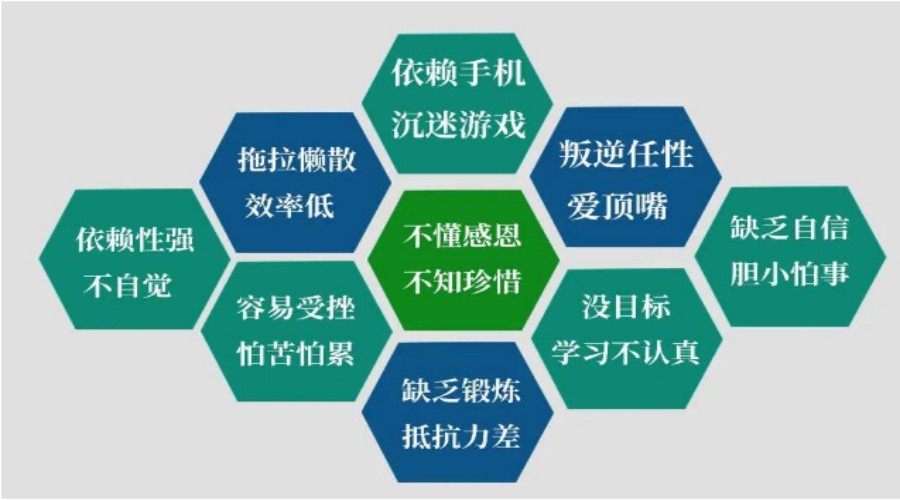 依赖手机
沉迷游戏

拖拉懒散
效率低

叛逆任性
爱顶嘴

依赖性强
不自觉

不懂感恩
不知珍惜

缺乏自信
胆小怕事

容易受挫
怕苦怕累

没目标
学习不认真

缺乏锻炼
抵抗力差